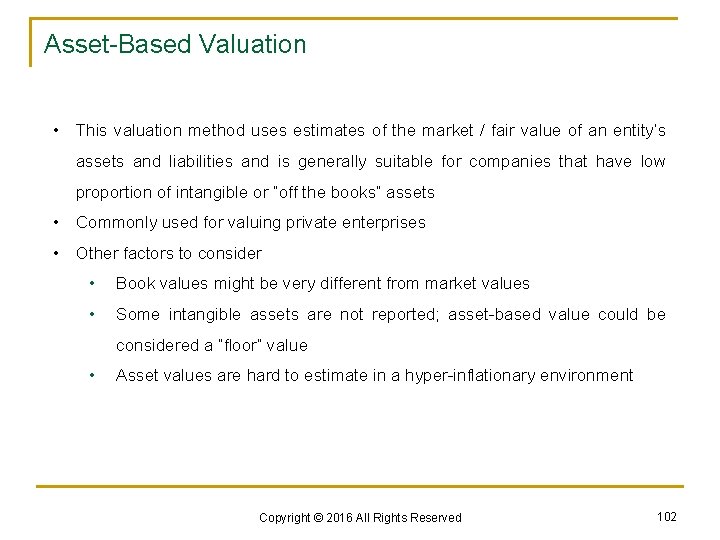 Asset-Based Valuation

• This valuation method uses estimates of the market / fair value of an entity's assets and liabilities and is generally suitable for companies that have low proportion of intangible or "off the books" assets
• Commonly used for valuing private enterprises
• Other factors to consider
  • Book values might be very different from market values
  • Some intangible assets are not reported; asset-based value could be considered a "floor" value
  • Asset values are hard to estimate in a hyper-inflationary environment

Copyright © 2016 All Rights Reserved

102